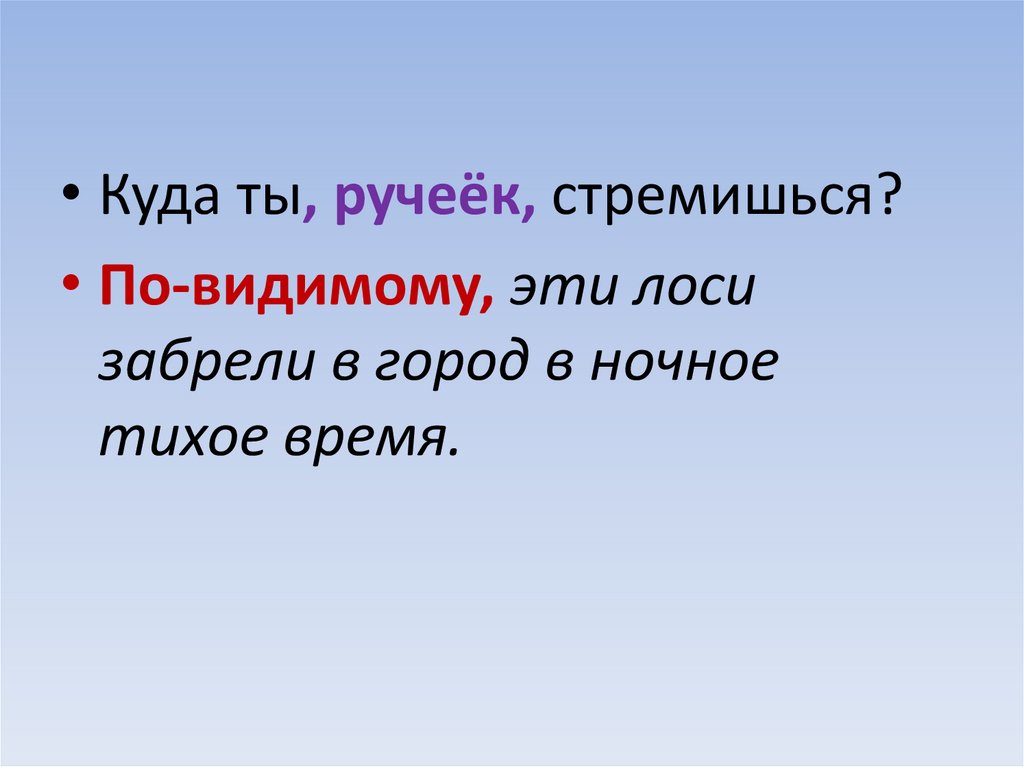 • Куда ты, ручеёк, стремишься?

• По-видимому, эти лоси забрели в город в ночное тихое время.